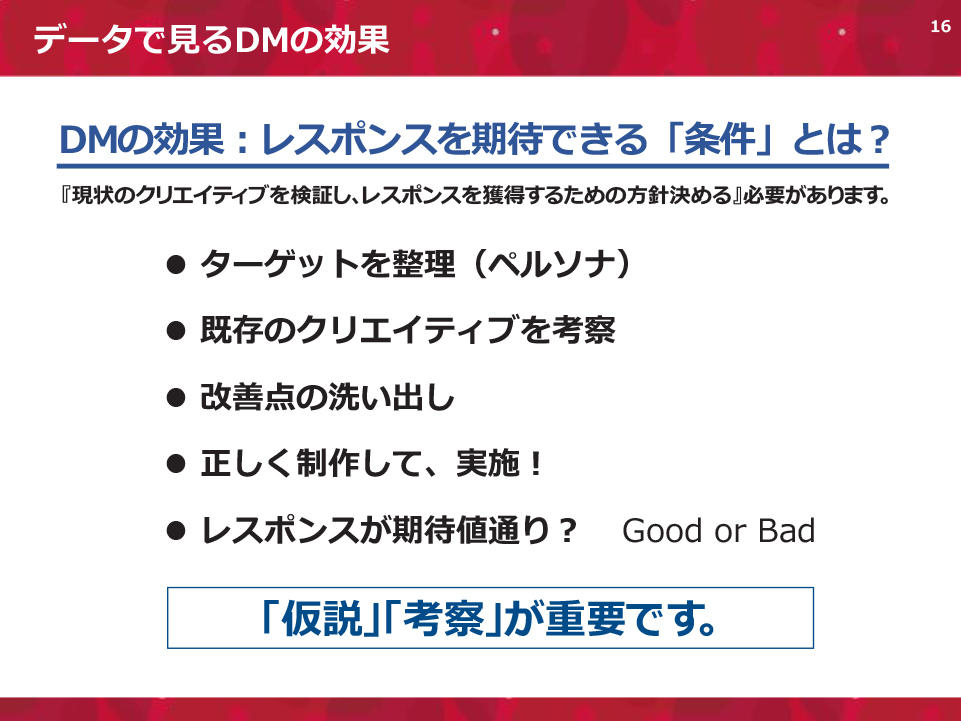 データで見るDMの効果

16

DMの効果：レスポンスを期待できる「条件」とは？

『現状のクリエイティブを検証し、レスポンスを獲得するための方針決める』必要があります。

● ターゲットを整理（ペルソナ）

● 既存のクリエイティブを考察

● 改善点の洗い出し

● 正しく制作して、実施！

● レスポンスが期待値通り？　Good or Bad

「仮説」「考察」が重要です。